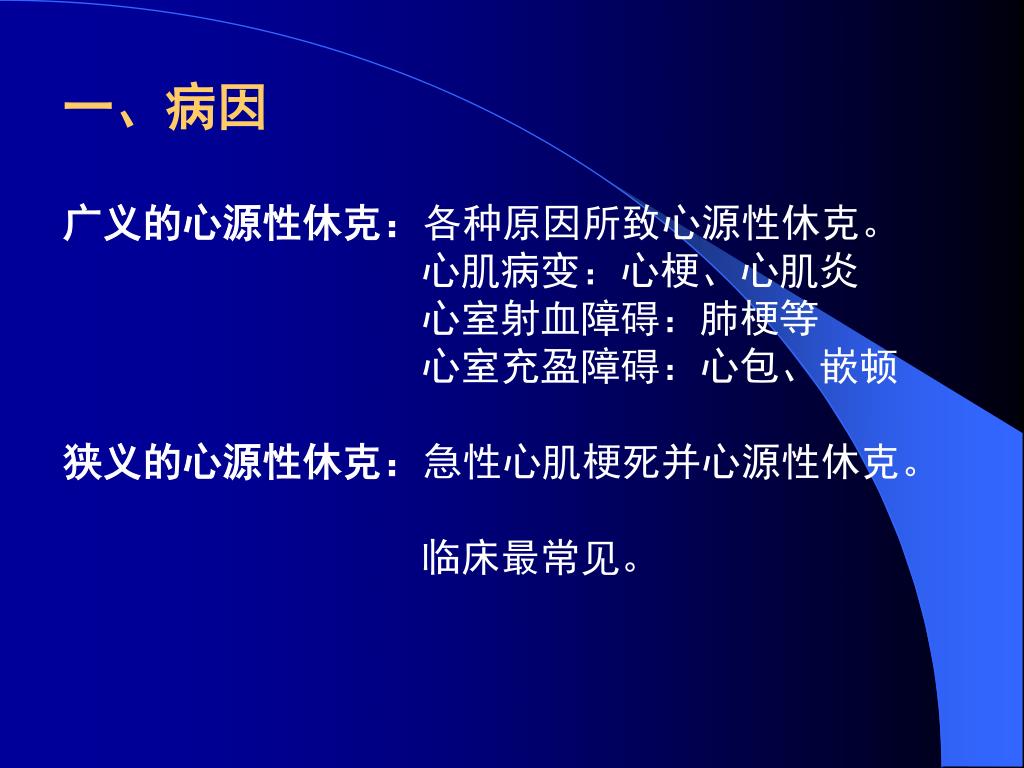 一、病因

广义的心源性休克：各种原因所致心源性休克。
心肌病变：心梗、心肌炎
心室射血障碍：肺梗等
心室充盈障碍：心包、嵌顿

狭义的心源性休克：急性心肌梗死并心源性休克。

临床最常见。